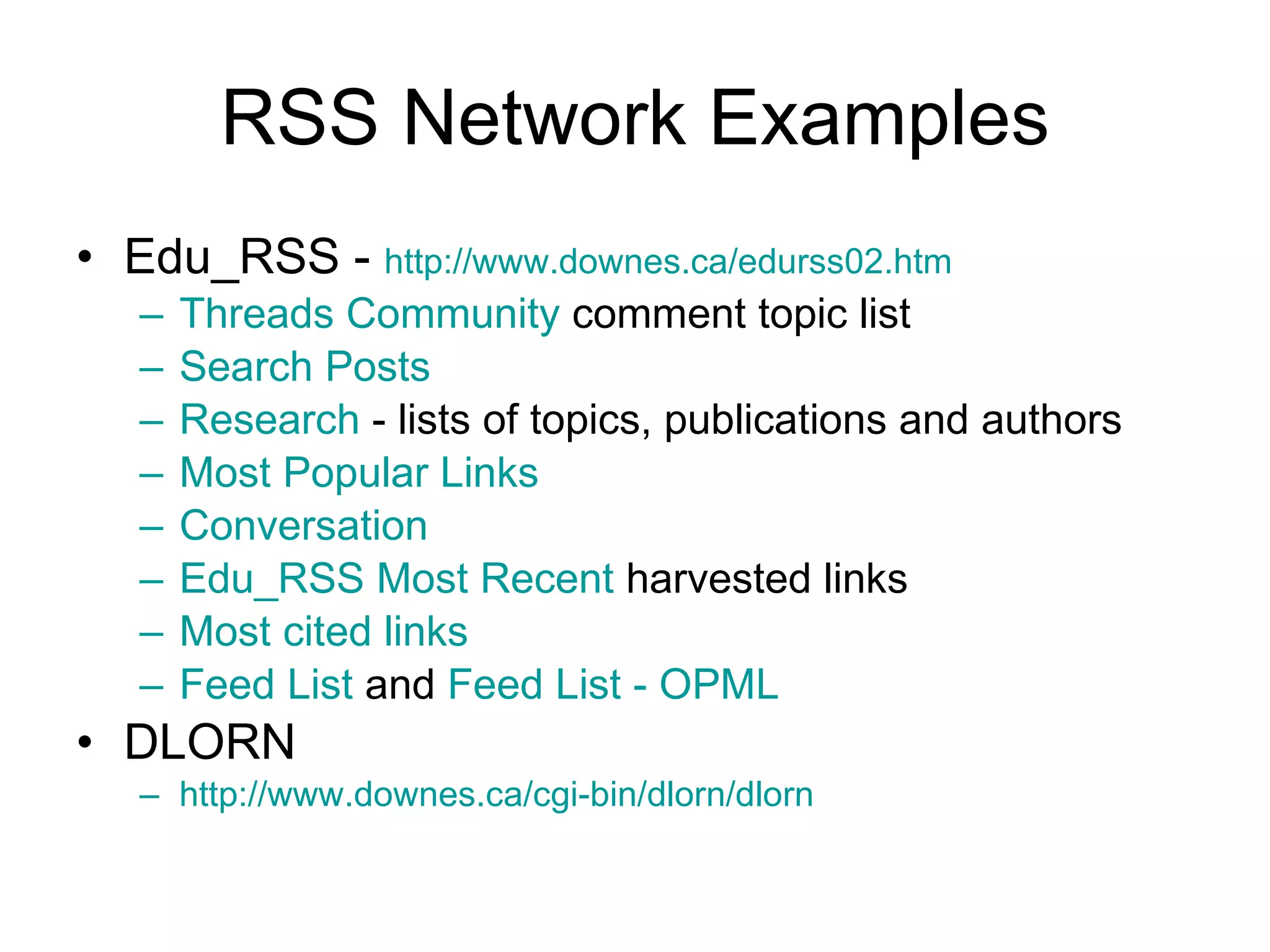 RSS Network Examples

• Edu_RSS - http://www.downes.ca/edurss02.htm
– Threads Community comment topic list
– Search Posts
– Research - lists of topics, publications and authors
– Most Popular Links
– Conversation
– Edu_RSS Most Recent harvested links
– Most cited links
– Feed List and Feed List - OPML
• DLORN
– http://www.downes.ca/cgi-bin/dlorn/dlorn